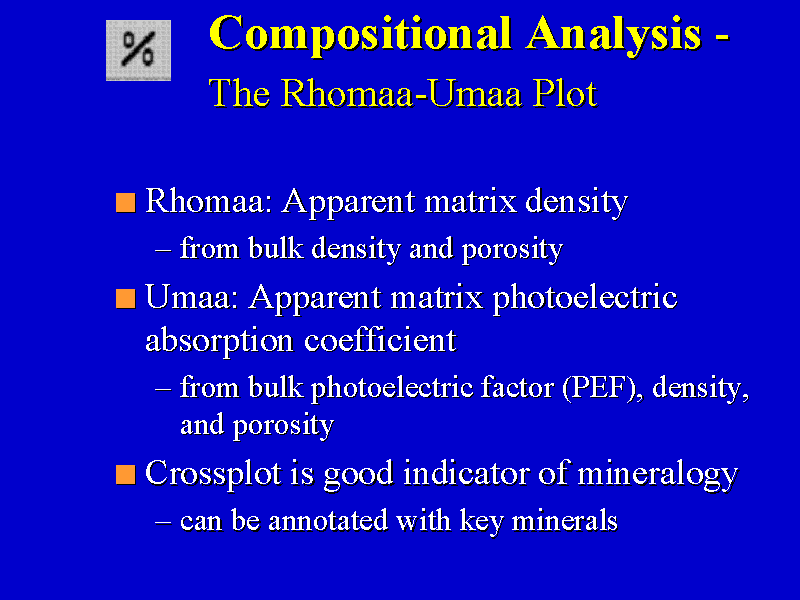 %

Compositional Analysis -
The Rhomaa-Umaa Plot

Rhomaa: Apparent matrix density
– from bulk density and porosity

Umaa: Apparent matrix photoelectric absorption coefficient
– from bulk photoelectric factor (PEF), density, and porosity

Crossplot is good indicator of mineralogy
– can be annotated with key minerals